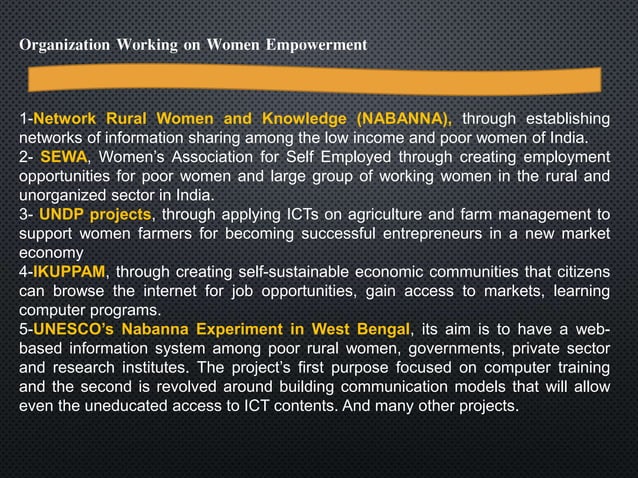 Organization Working on Women Empowerment

1-Network Rural Women and Knowledge (NABANNA), through establishing networks of information sharing among the low income and poor women of India.
2- SEWA, Women's Association for Self Employed through creating employment opportunities for poor women and large group of working women in the rural and unorganized sector in India.
3- UNDP projects, through applying ICTs on agriculture and farm management to support women farmers for becoming successful entrepreneurs in a new market economy
4-IKUPPAM, through creating self-sustainable economic communities that citizens can browse the internet for job opportunities, gain access to markets, learning computer programs.
5-UNESCO's Nabanna Experiment in West Bengal, its aim is to have a web-based information system among poor rural women, governments, private sector and research institutes. The project's first purpose focused on computer training and the second is revolved around building communication models that will allow even the uneducated access to ICT contents. And many other projects.